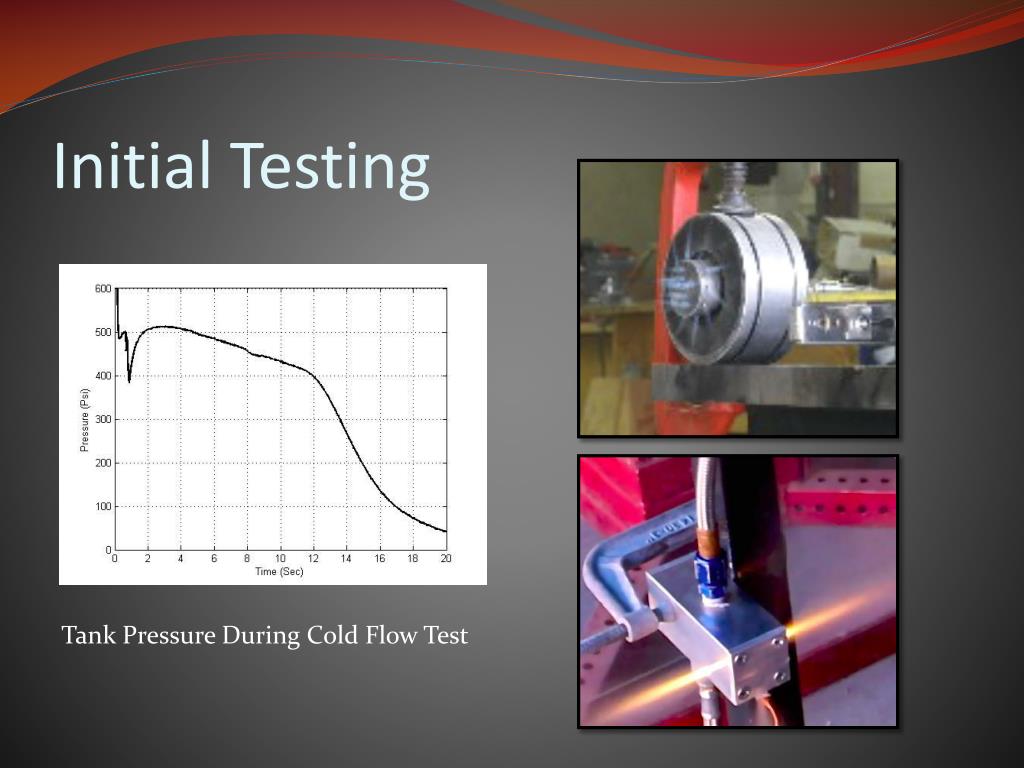 Initial Testing

600
500
400
300
200
100
0
Pressure (Psi)
0 2 4 6 8 10 12 14 16 18 20
Time (Sec)

Tank Pressure During Cold Flow Test